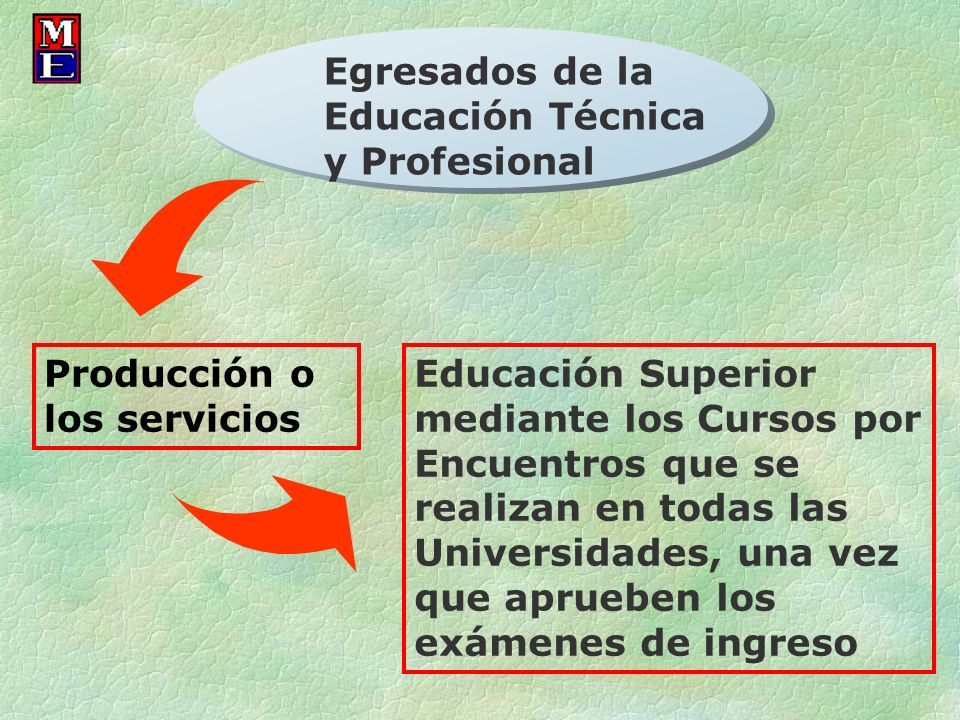 M
E

Egresados de la Educación Técnica y Profesional

Producción o los servicios

Educación Superior mediante los Cursos por Encuentros que se realizan en todas las Universidades, una vez que aprueben los exámenes de ingreso